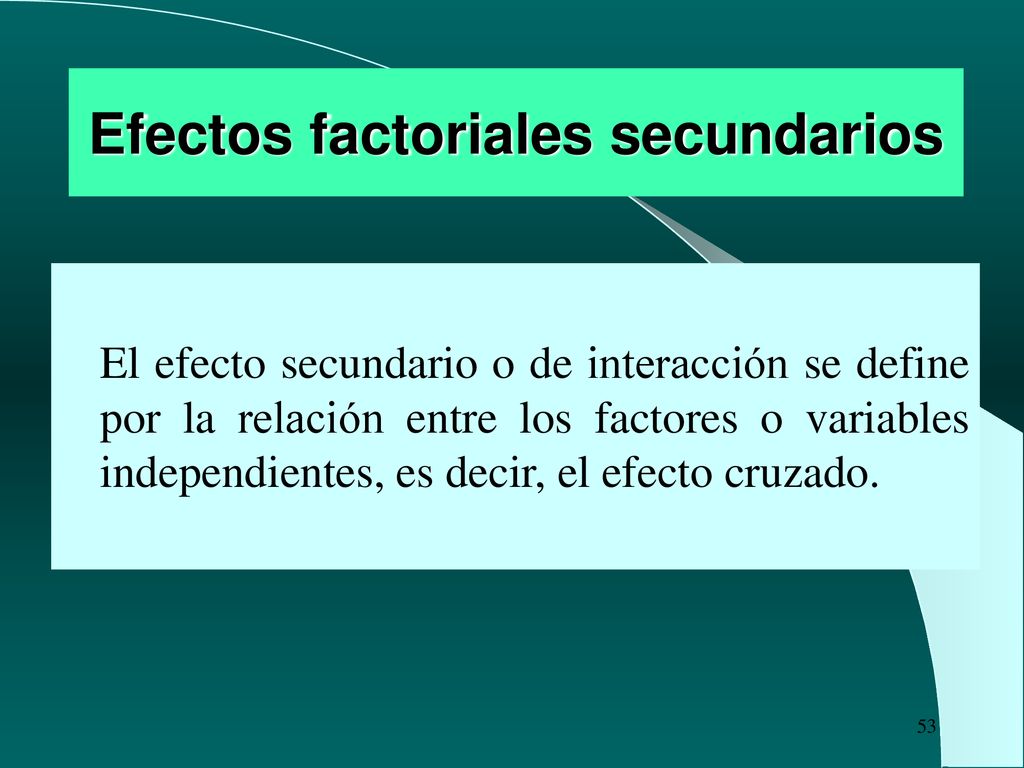 Efectos factoriales secundarios

El efecto secundario o de interacción se define por la relación entre los factores o variables independientes, es decir, el efecto cruzado.

53